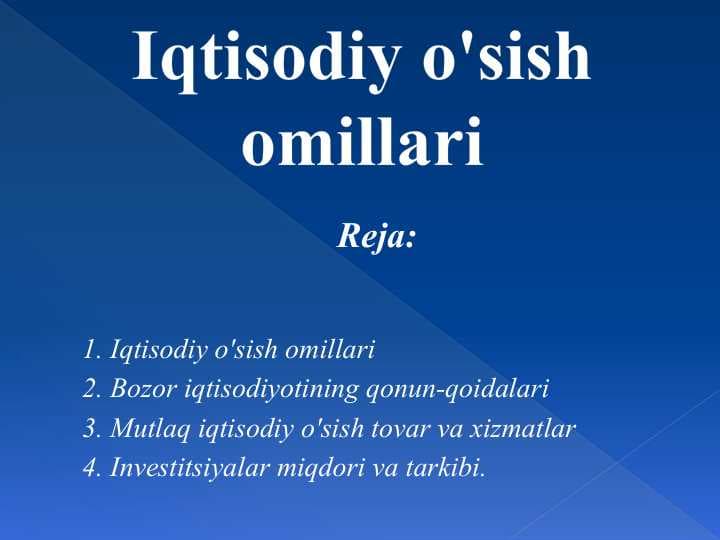 Iqtisodiy o'sish omillari

Reja:

1. Iqtisodiy o'sish omillari
2. Bozor iqtisodiyotining qonun-qoidalari
3. Mutlaq iqtisodiy o'sish tovar va xizmatlar
4. Investitsiyalar miqdori va tarkibi.